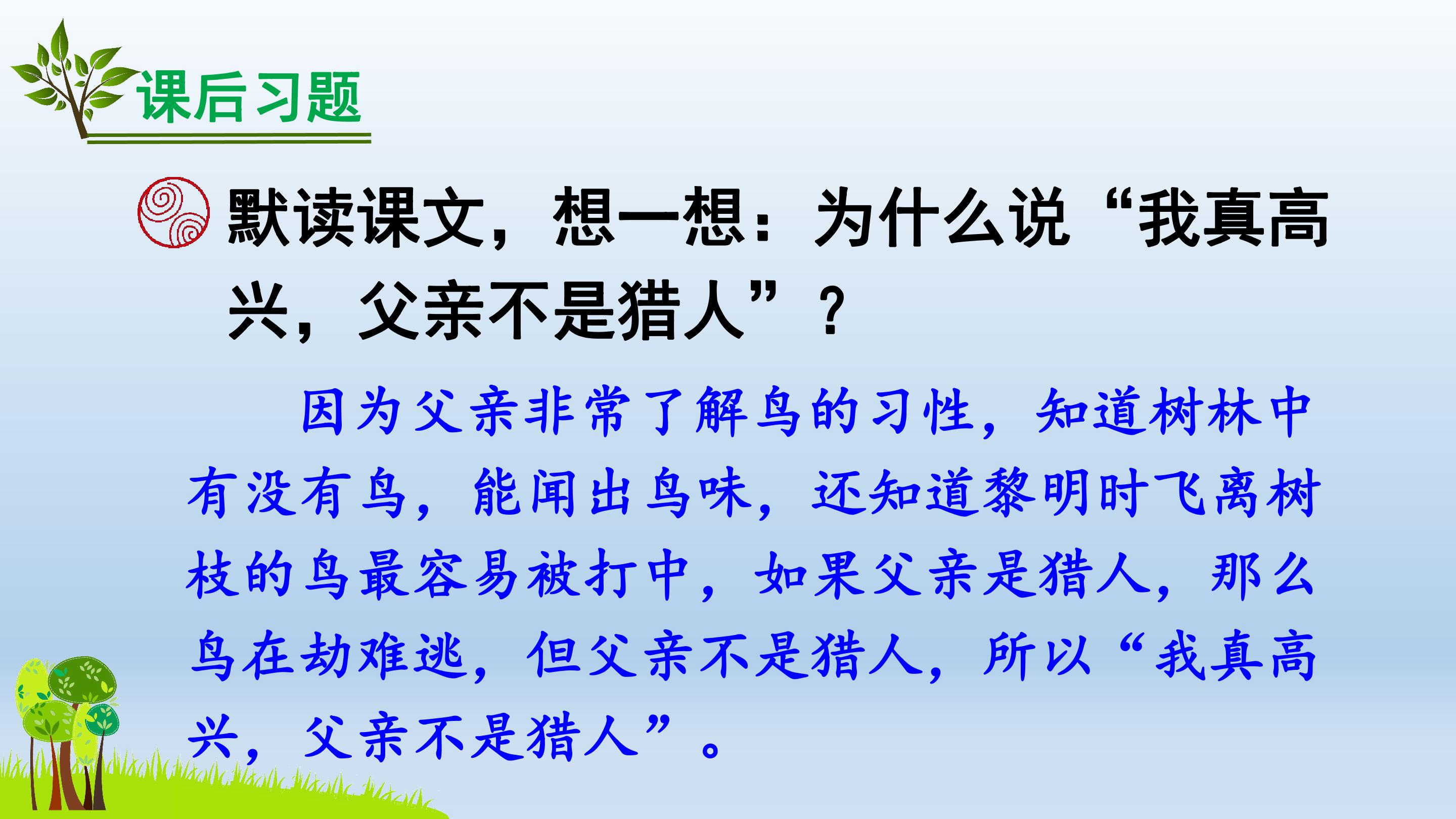 课后习题

默读课文，想一想：为什么说“我真高兴，父亲不是猎人”？

因为父亲非常了解鸟的习性，知道树林中有没有鸟，能闻出鸟味，还知道黎明时飞离树枝的鸟最容易被打中，如果父亲是猎人，那么鸟在劫难逃，但父亲不是猎人，所以“我真高兴，父亲不是猎人”。